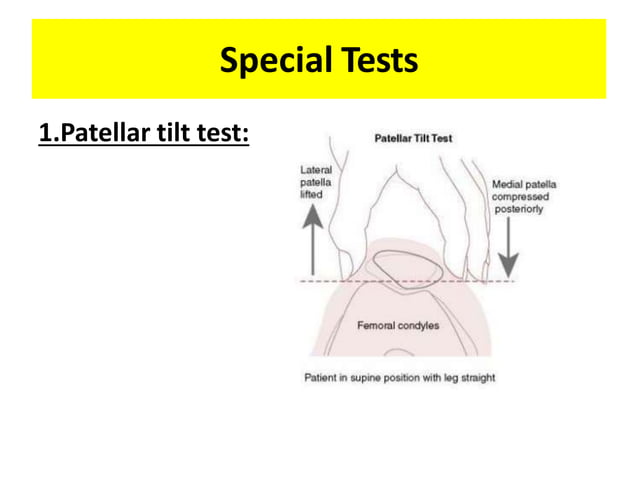 Special Tests

1.Patellar tilt test:

Patellar Tilt Test

Lateral patella lifted

Medial patella compressed posteriorly

Femoral condyles

Patient in supine position with leg straight